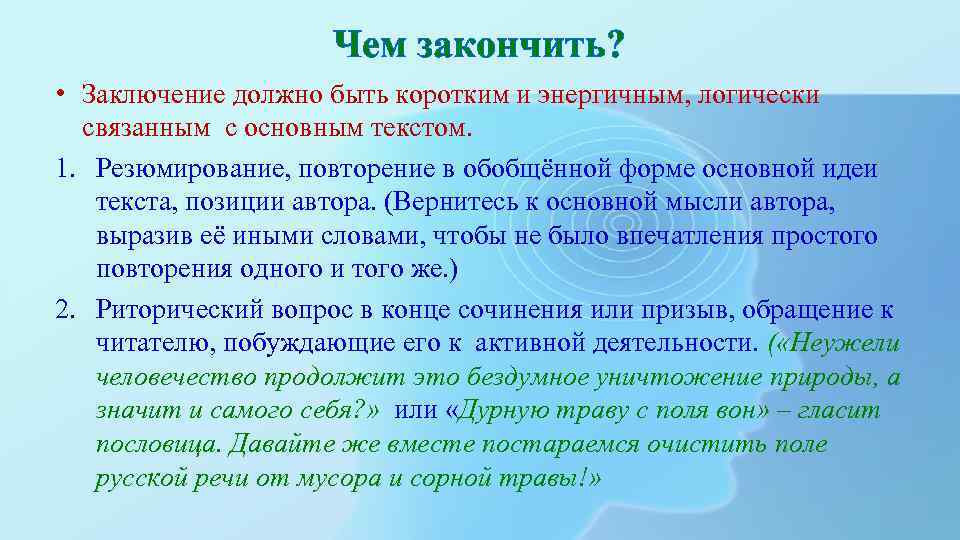 Чем закончить?

• Заключение должно быть коротким и энергичным, логически связанным с основным текстом.

1. Резюмирование, повторение в обобщённой форме основной идеи текста, позиции автора. (Вернитесь к основной мысли автора, выразив её иными словами, чтобы не было впечатления простого повторения одного и того же.)

2. Риторический вопрос в конце сочинения или призыв, обращение к читателю, побуждающие его к активной деятельности. («Неужели человечество продолжит это бездумное уничтожение природы, а значит и самого себя?» или «Дурную траву с поля вон» – гласит пословица. Давайте же вместе постараемся очистить поле русской речи от мусора и сорной травы!»